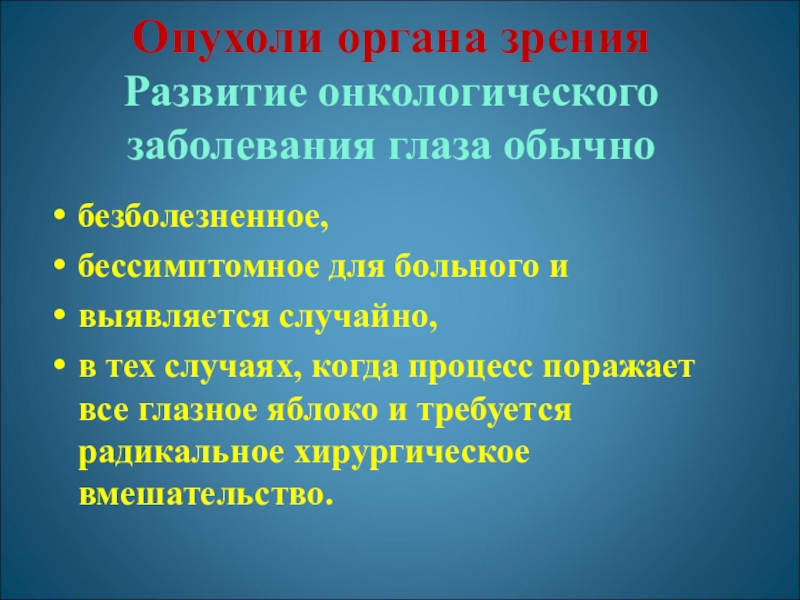 Опухоли органа зрения
Развитие онкологического заболевания глаза обычно

• безболезненное,
• бессимптомное для больного и
• выявляется случайно,
• в тех случаях, когда процесс поражает все глазное яблоко и требуется радикальное хирургическое вмешательство.